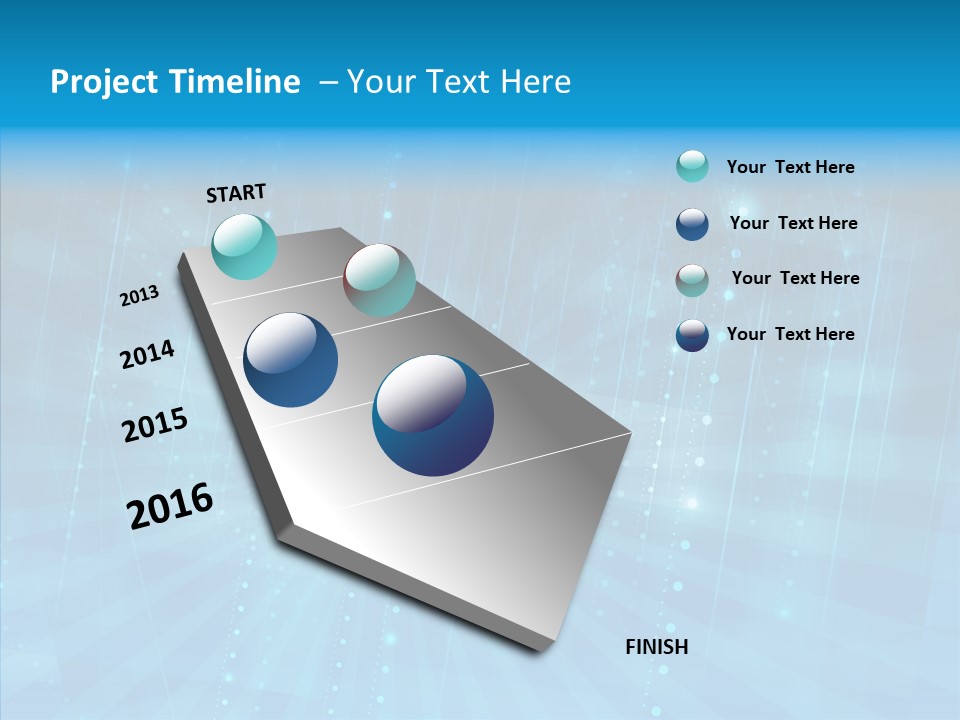 Project Timeline – Your Text Here

START

2013

2014

2015

2016

FINISH

Your Text Here

Your Text Here

Your Text Here

Your Text Here